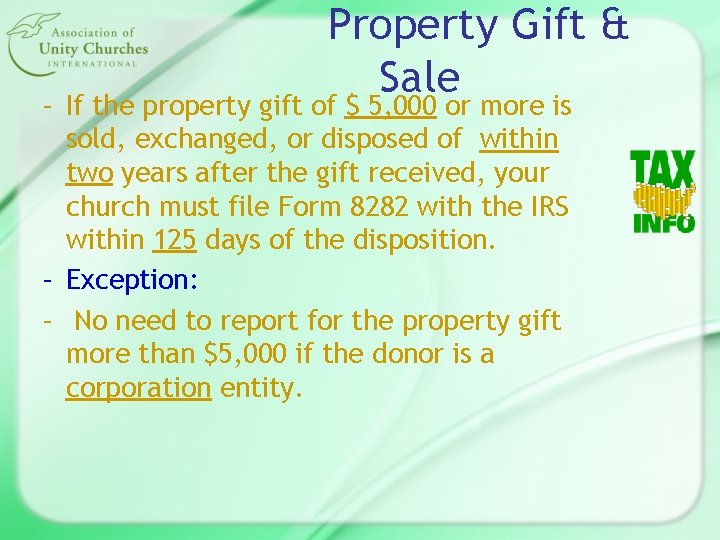 Association of Unity Churches INTERNATIONAL

Property Gift & Sale

- If the property gift of $ 5,000 or more is sold, exchanged, or disposed of within two years after the gift received, your church must file Form 8282 with the IRS within 125 days of the disposition.

- Exception:

- No need to report for the property gift more than $5,000 if the donor is a corporation entity.

TAX INFO